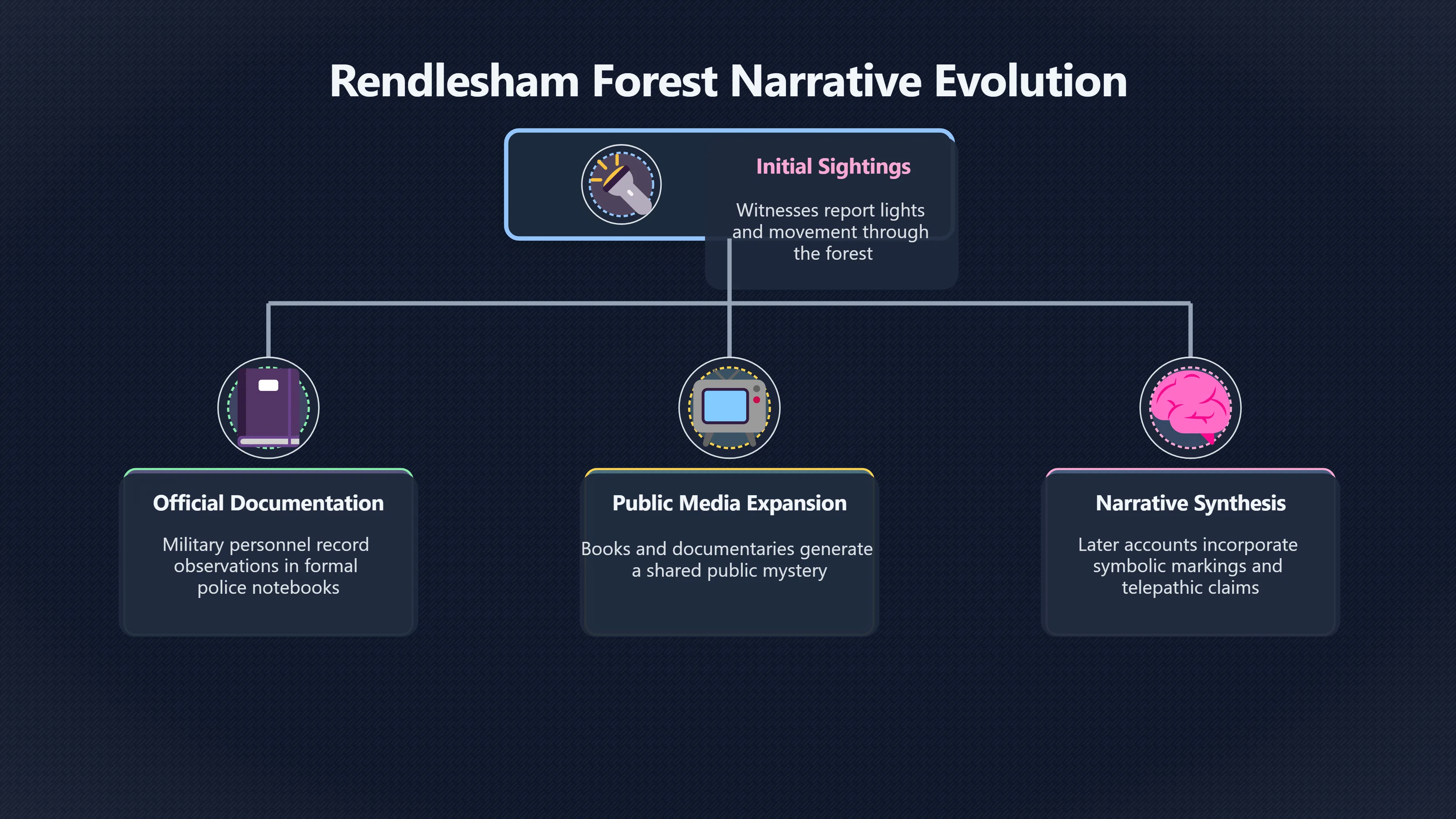 Rendlesham Forest Narrative Evolution

Initial Sightings

Witnesses report lights and movement through the forest

Official Documentation

Military personnel record observations in formal police notebooks

Public Media Expansion

Books and documentaries generate a shared public mystery

Narrative Synthesis

Later accounts incorporate symbolic markings and telepathic claims